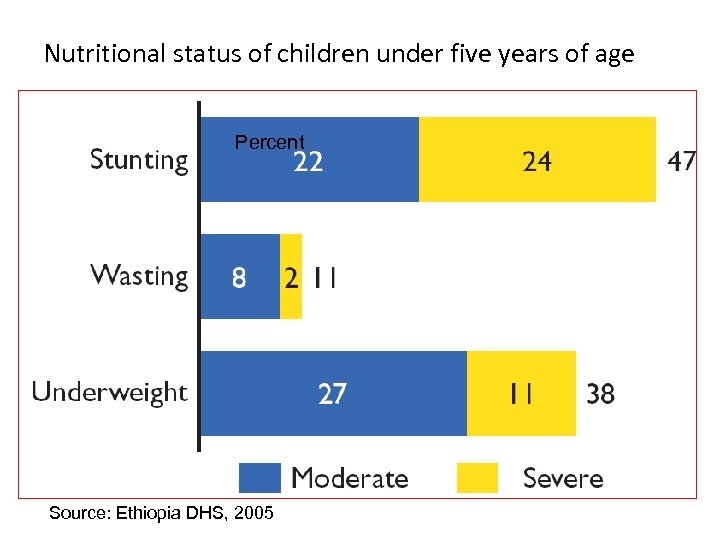 Nutritional status of children under five years of age

Percent

Stunting 22 24 47

Wasting 8 2 11

Underweight 27 11 38

Moderate Severe

Source: Ethiopia DHS, 2005